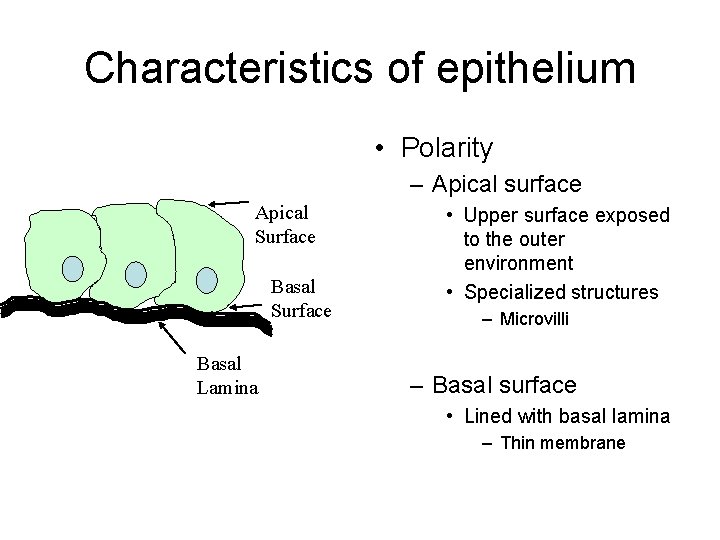 Characteristics of epithelium

Apical Surface

Basal Surface

Basal Lamina

• Polarity
– Apical surface
• Upper surface exposed to the outer environment
• Specialized structures
– Microvilli

– Basal surface
• Lined with basal lamina
– Thin membrane